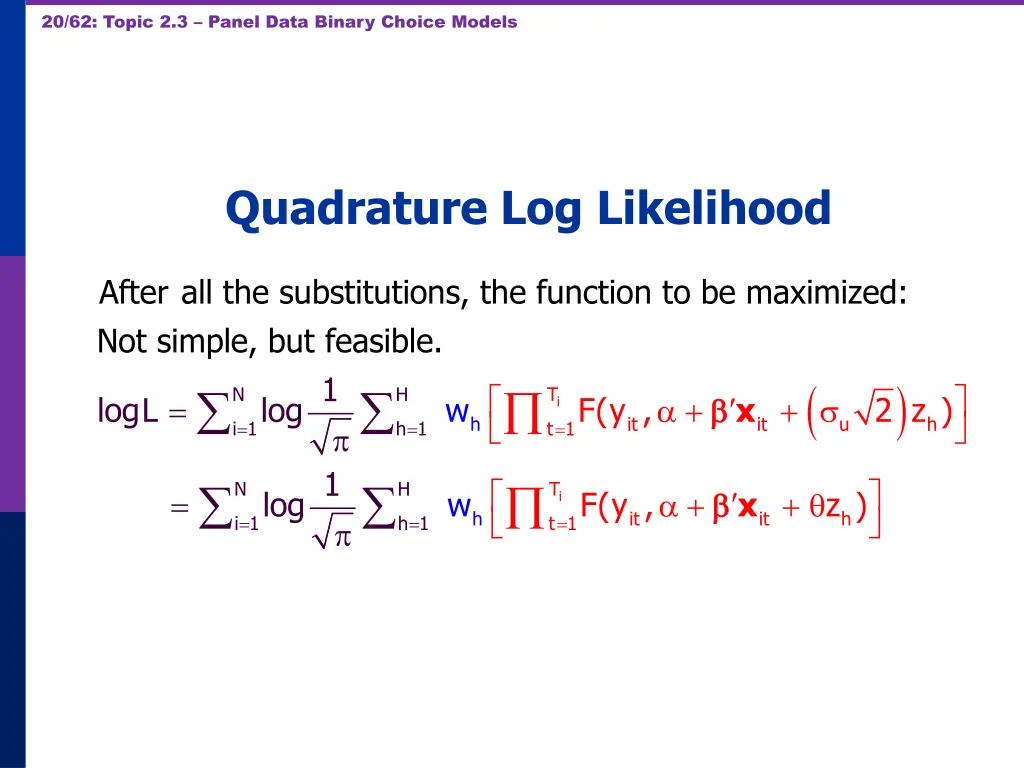 20/62: Topic 2.3 – Panel Data Binary Choice Models

Quadrature Log Likelihood

After all the substitutions, the function to be maximized:
Not simple, but feasible.

$\log L = \sum_{i=1}^{N} \log \frac{1}{\sqrt{\pi}} \sum_{h=1}^{H} w_h \left[ \prod_{t=1}^{T_i} F(y_{it}, \alpha + \beta' \mathbf{x}_{it} + \left(\sigma_u \sqrt{2}\right) z_h) \right]$

$= \sum_{i=1}^{N} \log \frac{1}{\sqrt{\pi}} \sum_{h=1}^{H} w_h \left[ \prod_{t=1}^{T_i} F(y_{it}, \alpha + \beta' \mathbf{x}_{it} + \theta z_h) \right]$